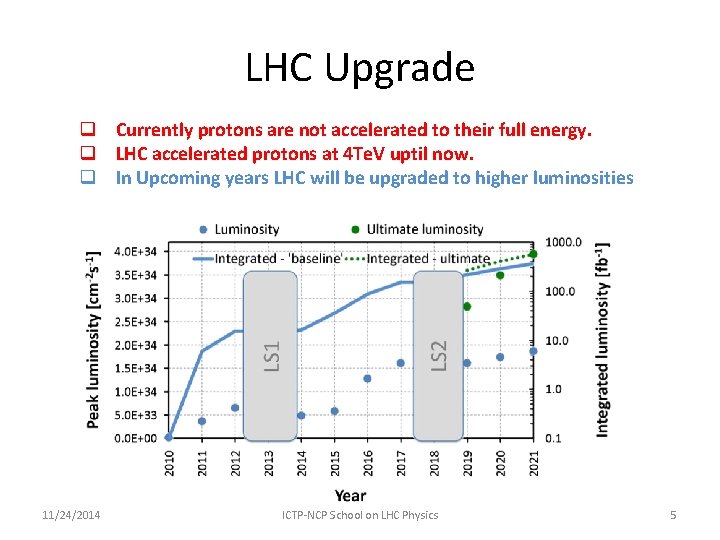 LHC Upgrade

☐ Currently protons are not accelerated to their full energy.
☐ LHC accelerated protons at 4TeV uptil now.
☐ In Upcoming years LHC will be upgraded to higher luminosities

• Luminosity • Ultimate luminosity
Integrated - 'baseline' Integrated - ultimate

Peak luminosity [$cm^{-2}s^{-1}$]
4.0E+34
3.5E+34
3.0E+34
2.5E+34
2.0E+34
1.5E+34
1.0E+34
5.0E+33
0.0E+00

LS1
LS2

1000.0
100.0
10.0
1.0
0.1
Integrated luminosity [$fb^{-1}$]

2010
2011
2012
2013
2014
2015
2016
2017
2018
2019
2020
2021
Year

11/24/2014 ICTP-NCP School on LHC Physics 5